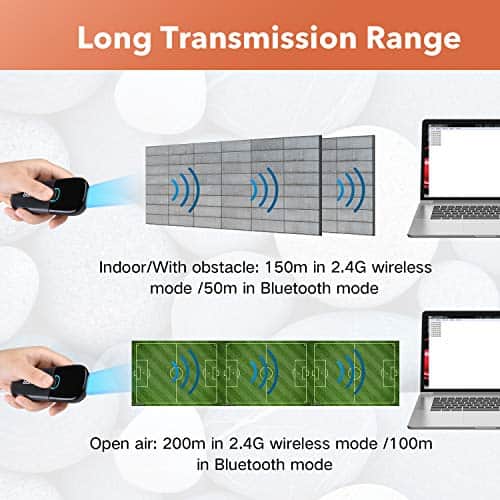 Long Transmission Range

Indoor/With obstacle: 150m in 2.4G wireless mode /50m in Bluetooth mode

Open air: 200m in 2.4G wireless mode /100m in Bluetooth mode